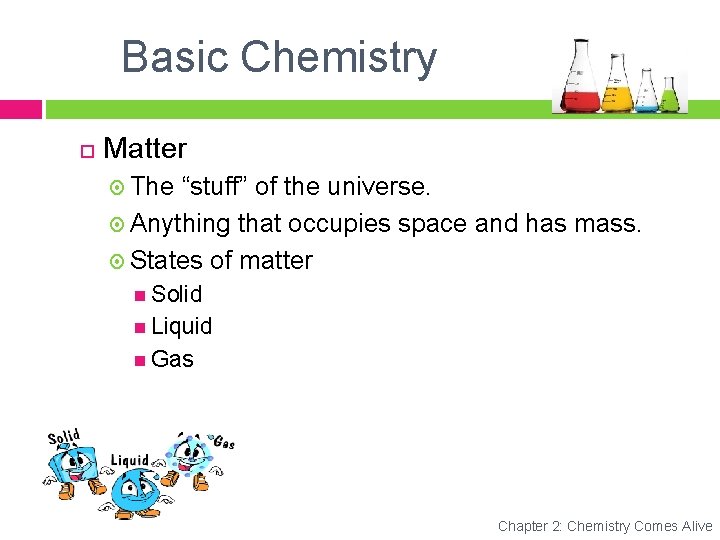 Basic Chemistry

Matter

The “stuff” of the universe.

Anything that occupies space and has mass.

States of matter

Solid

Liquid

Gas

Solid

Liquid

Gas

Chapter 2: Chemistry Comes Alive